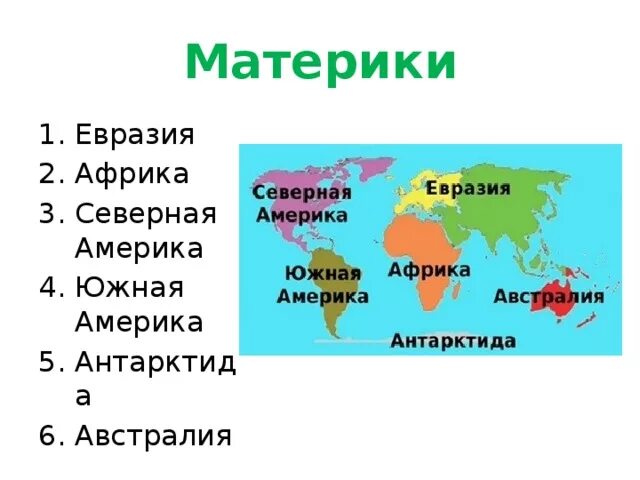 Материки

1. Евразия
2. Африка
3. Северная Америка
4. Южная Америка
5. Антарктида
6. Австралия

Северная Америка
Евразия
Южная Америка
Африка
Австралия
Антарктида